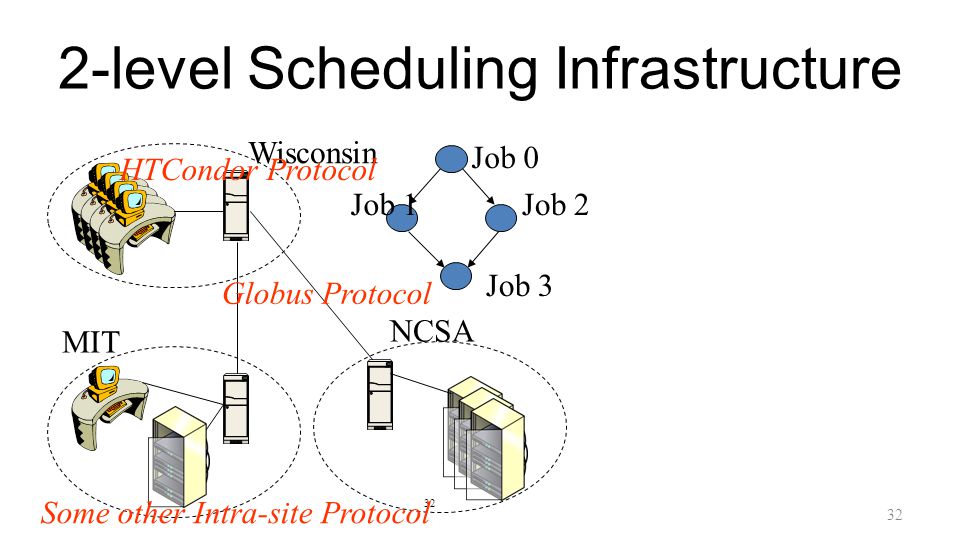 2-level Scheduling Infrastructure

Wisconsin

HTCondor Protocol

Job 0

Job 1

Job 2

Job 3

Globus Protocol

MIT

NCSA

Some other Intra-site Protocol

32